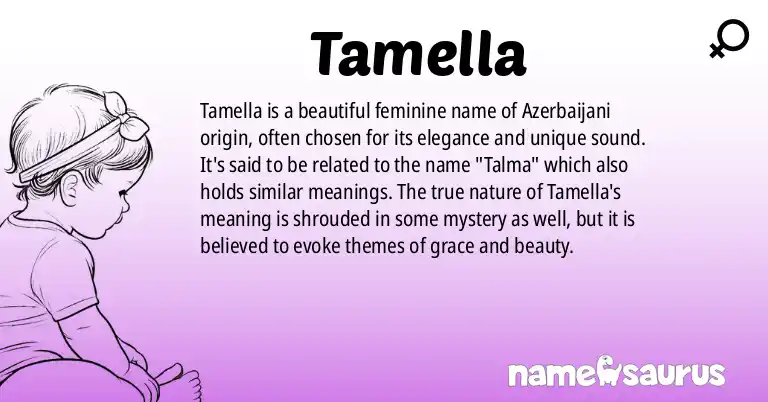 Tamella

Tamella is a beautiful feminine name of Azerbaijani origin, often chosen for its elegance and unique sound. It's said to be related to the name "Talma" which also holds similar meanings. The true nature of Tamella's meaning is shrouded in some mystery as well, but it is believed to evoke themes of grace and beauty.

namesaurus